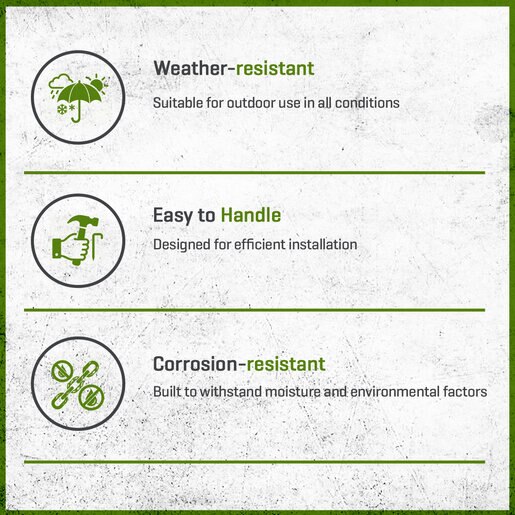 Weather-resistant
Suitable for outdoor use in all conditions

Easy to Handle
Designed for efficient installation

Corrosion-resistant
Built to withstand moisture and environmental factors